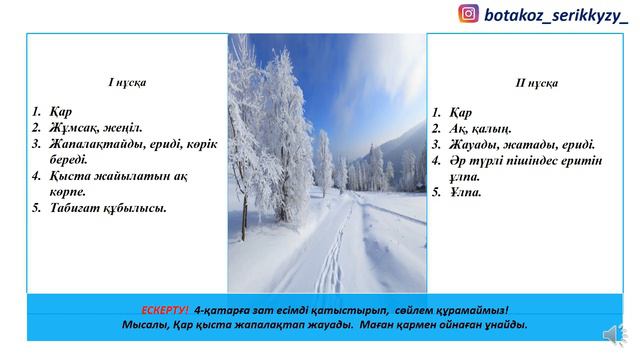 botakoz_serikkyzy_

I нұсқа

1. Қар
2. Жұмсақ, жеңіл.
3. Жапалақтайды, ериді, көрік береді.
4. Қыста жайылатын ақ көрпе.
5. Табиғат құбылысы.

II нұсқа

1. Қар
2. Ақ, қалың.
3. Жауады, жатады, ериді.
4. Әр түрлі пішіндес еритін ұлпа.
5. Ұлпа.

ЕСКЕРТУ! 4-қатарға зат есімді қатыстырып, сөйлем құрамаймыз!
Мысалы, Қар қыста жапалақтап жауады. Маған қармен ойнаған ұнайды.